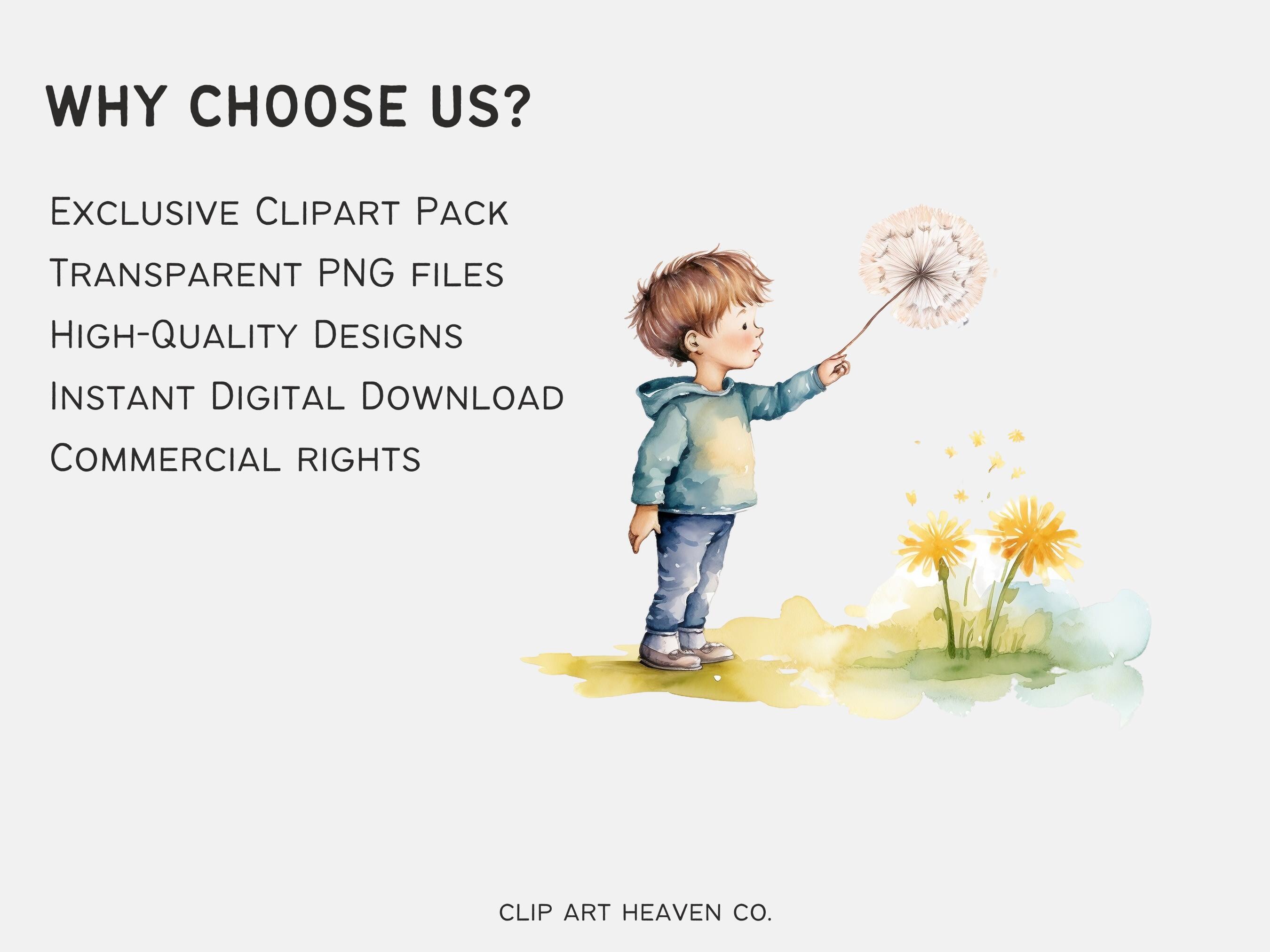 WHY CHOOSE US?

Exclusive Clipart Pack

Transparent PNG files

High-Quality Designs

Instant Digital Download

Commercial rights

CLIP ART HEAVEN CO.